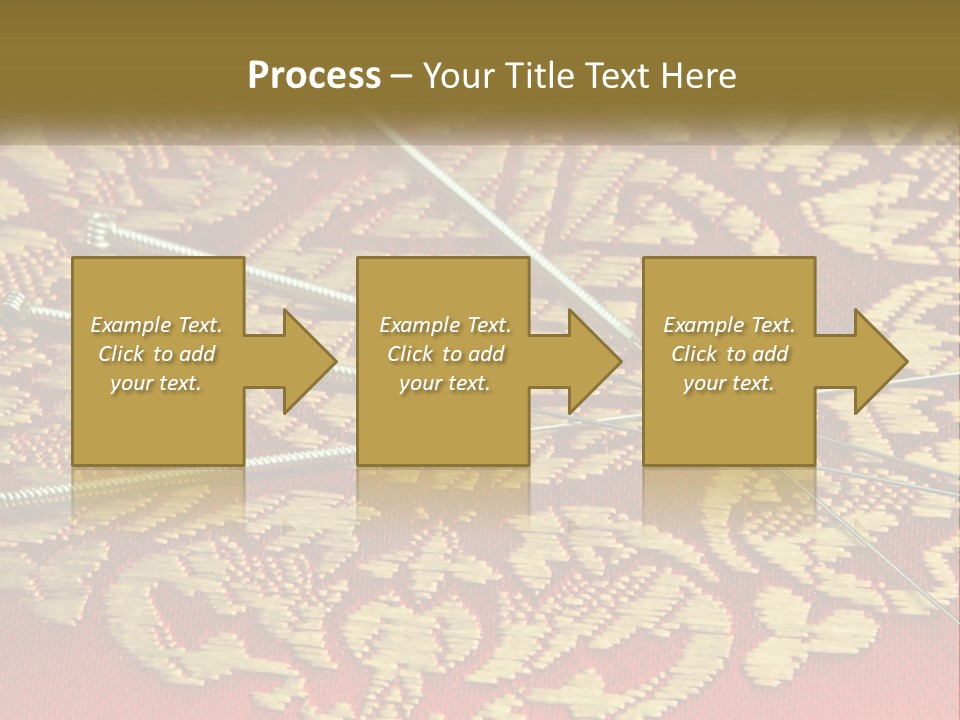 Process – Your Title Text Here

Example Text. Click to add your text.

Example Text. Click to add your text.

Example Text. Click to add your text.